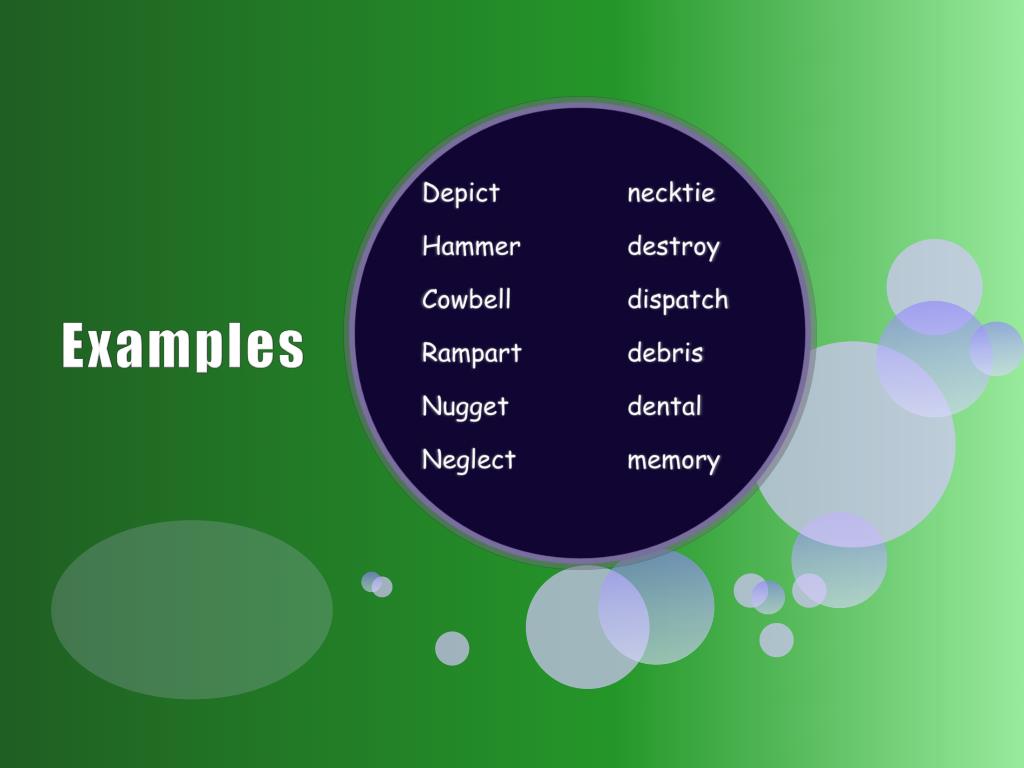 Examples

Depict
Hammer
Cowbell
Rampart
Nugget
Neglect

necktie
destroy
dispatch
debris
dental
memory